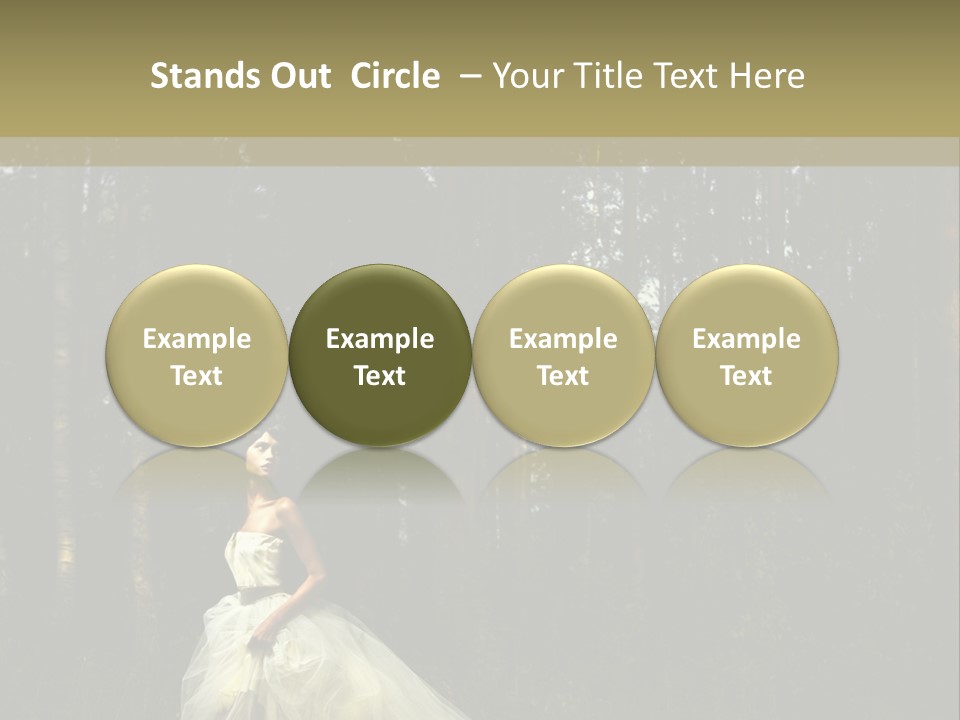 Stands Out Circle – Your Title Text Here

Example Text

Example Text

Example Text

Example Text